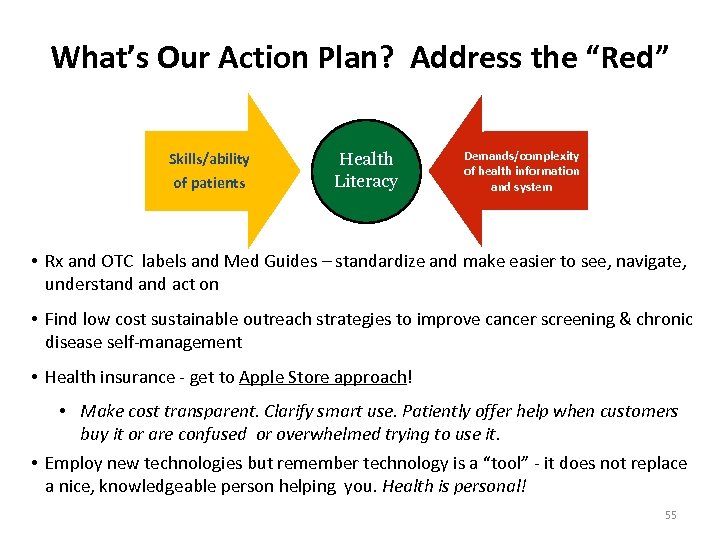 What's Our Action Plan? Address the "Red"

Skills/ability of patients

Health Literacy

Demands/complexity of health information and system

• Rx and OTC labels and Med Guides – standardize and make easier to see, navigate, understand and act on

• Find low cost sustainable outreach strategies to improve cancer screening & chronic disease self-management

• Health insurance - get to Apple Store approach!

• Make cost transparent. Clarify smart use. Patiently offer help when customers buy it or are confused or overwhelmed trying to use it.

• Employ new technologies but remember technology is a "tool" - it does not replace a nice, knowledgeable person helping you. Health is personal!

55